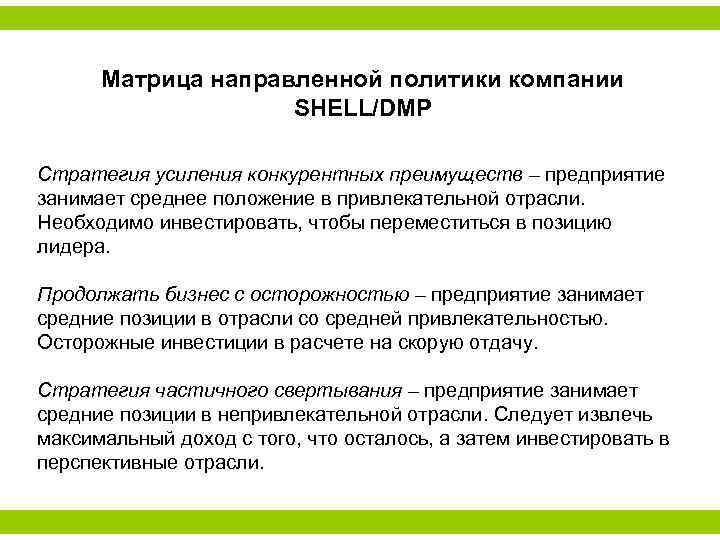 Матрица направленной политики компании SHELL/DMP

Стратегия усиления конкурентных преимуществ – предприятие занимает среднее положение в привлекательной отрасли. Необходимо инвестировать, чтобы переместиться в позицию лидера.

Продолжать бизнес с осторожностью – предприятие занимает средние позиции в отрасли со средней привлекательностью. Осторожные инвестиции в расчете на скорую отдачу.

Стратегия частичного свертывания – предприятие занимает средние позиции в непривлекательной отрасли. Следует извлечь максимальный доход с того, что осталось, а затем инвестировать в перспективные отрасли.